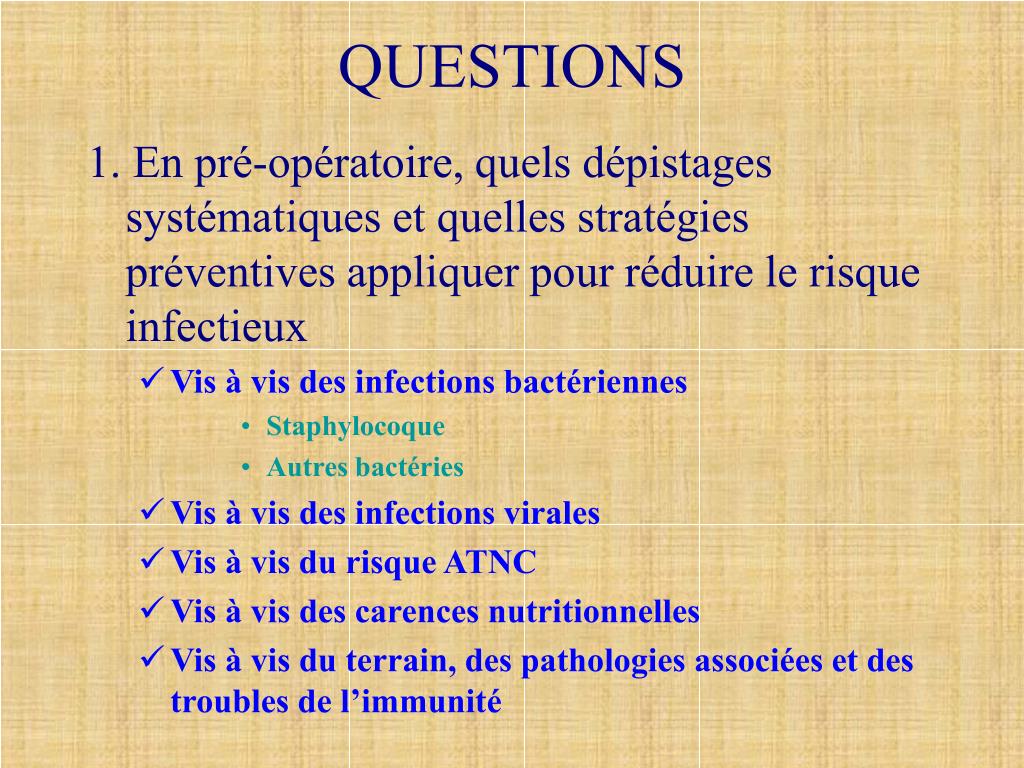 QUESTIONS

1. En pré-opératoire, quels dépistages systématiques et quelles stratégies préventives appliquer pour réduire le risque infectieux

✓ Vis à vis des infections bactériennes
• Staphylocoque
• Autres bactéries
✓ Vis à vis des infections virales
✓ Vis à vis du risque ATNC
✓ Vis à vis des carences nutritionnelles
✓ Vis à vis du terrain, des pathologies associées et des troubles de l'immunité